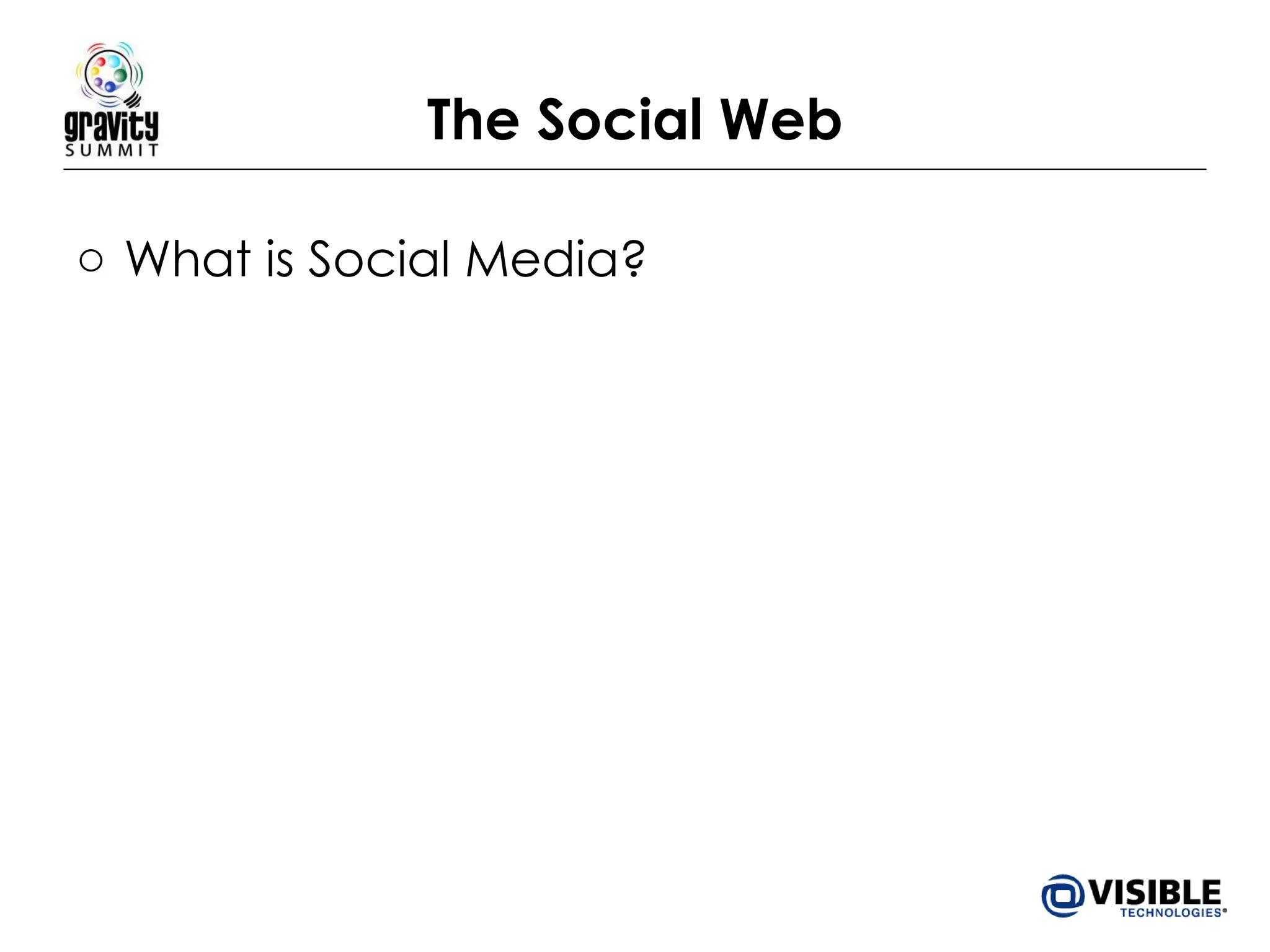 gravity SUMMIT

The Social Web

○ What is Social Media?

VISIBLE TECHNOLOGIES®